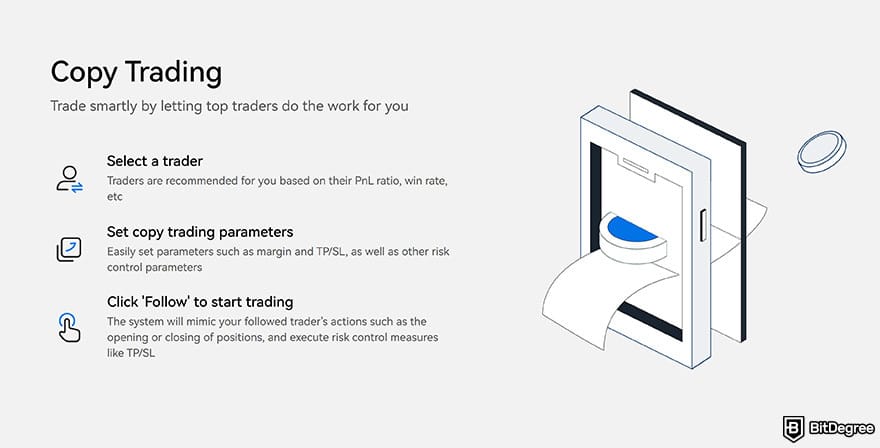 Copy Trading

Trade smartly by letting top traders do the work for you

Select a trader
Traders are recommended for you based on their PnL ratio, win rate, etc

Set copy trading parameters
Easily set parameters such as margin and TP/SL, as well as other risk control parameters

Click 'Follow' to start trading
The system will mimic your followed trader's actions such as the opening or closing of positions, and execute risk control measures like TP/SL

BitDegree